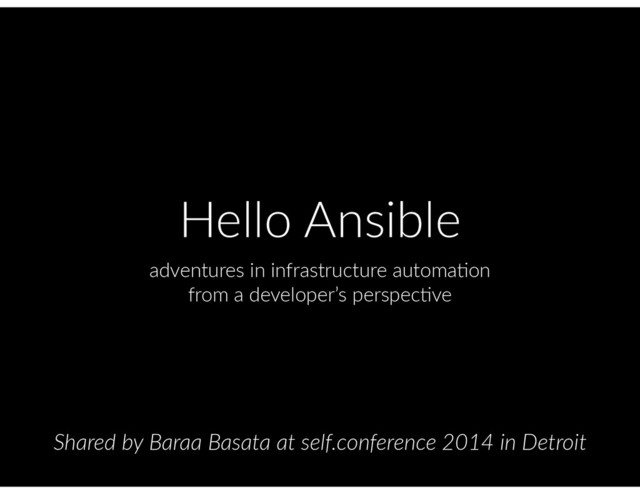 Hello Ansible

adventures in infrastructure automation from a developer's perspective

Shared by Baraa Basata at self.conference 2014 in Detroit